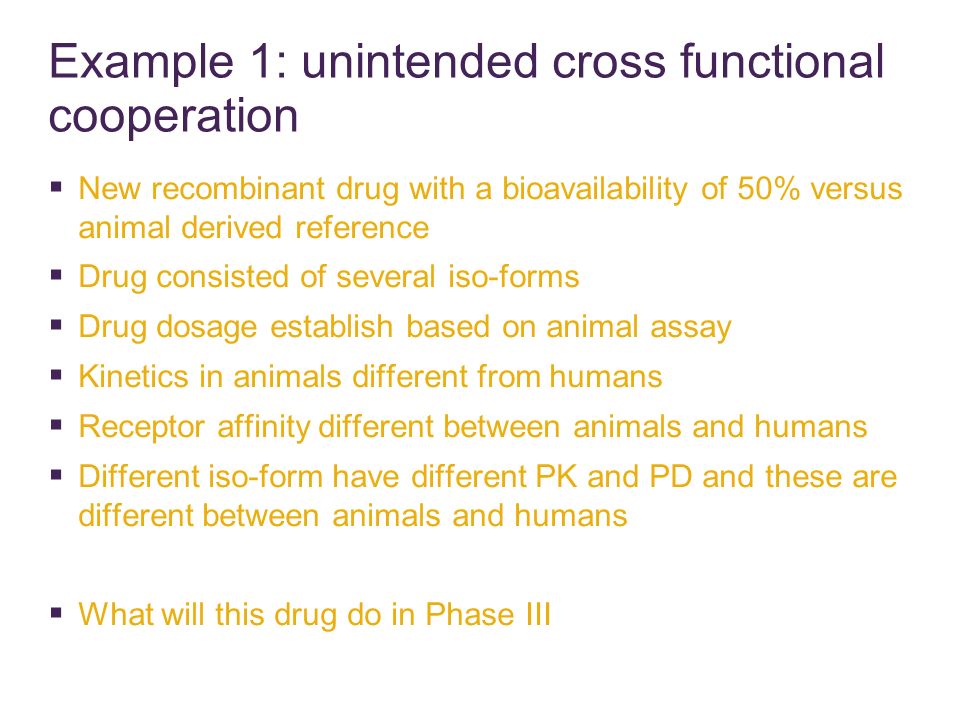 Example 1: unintended cross functional cooperation

▪ New recombinant drug with a bioavailability of 50% versus animal derived reference
▪ Drug consisted of several iso-forms
▪ Drug dosage establish based on animal assay
▪ Kinetics in animals different from humans
▪ Receptor affinity different between animals and humans
▪ Different iso-form have different PK and PD and these are different between animals and humans

▪ What will this drug do in Phase III